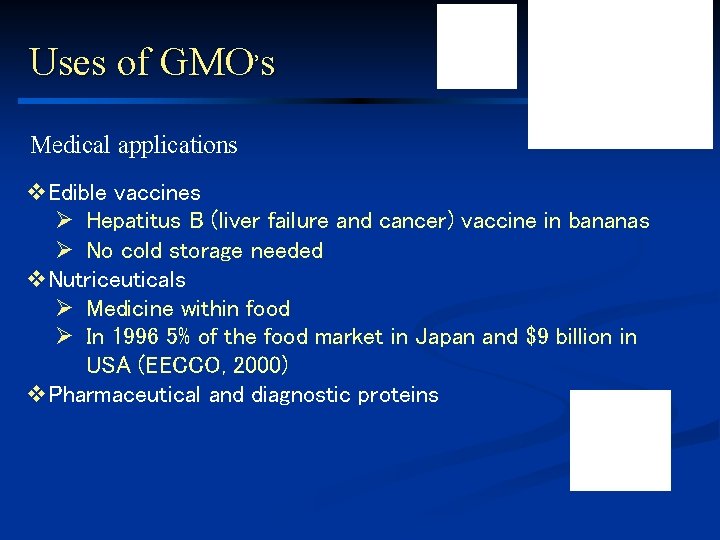 Uses of GMO's

Medical applications

❖ Edible vaccines
➢ Hepatitus B (liver failure and cancer) vaccine in bananas
➢ No cold storage needed
❖ Nutriceuticals
➢ Medicine within food
➢ In 1996 5% of the food market in Japan and \$9 billion in USA (EECCO, 2000)
❖ Pharmaceutical and diagnostic proteins